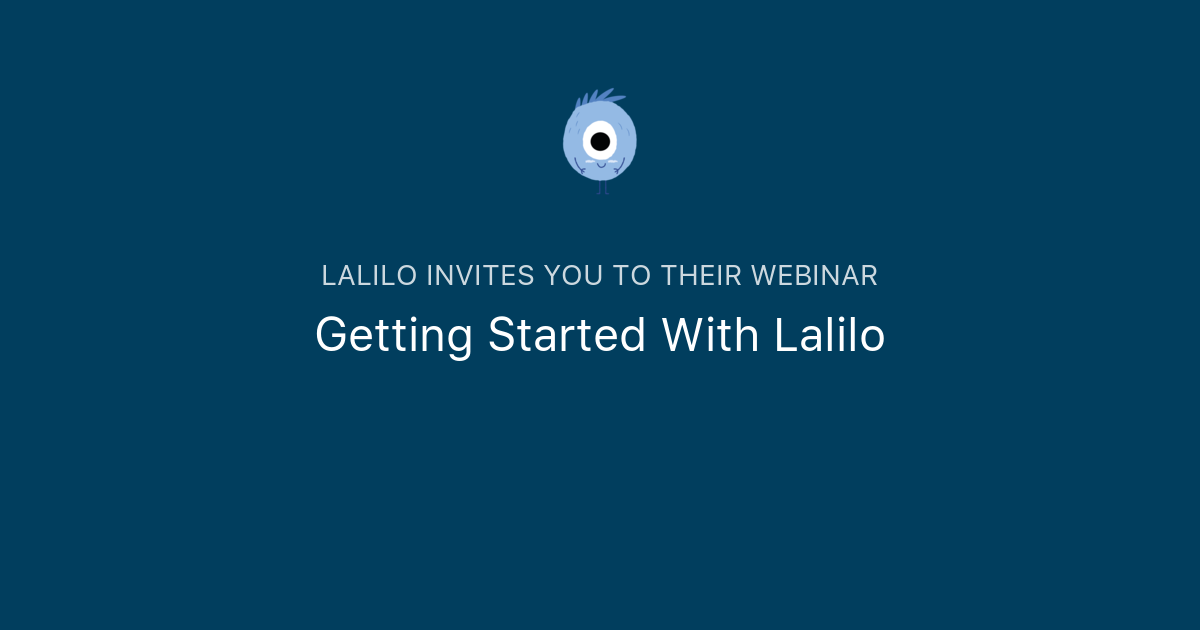 LALILO INVITES YOU TO THEIR WEBINAR

Getting Started With Lalilo